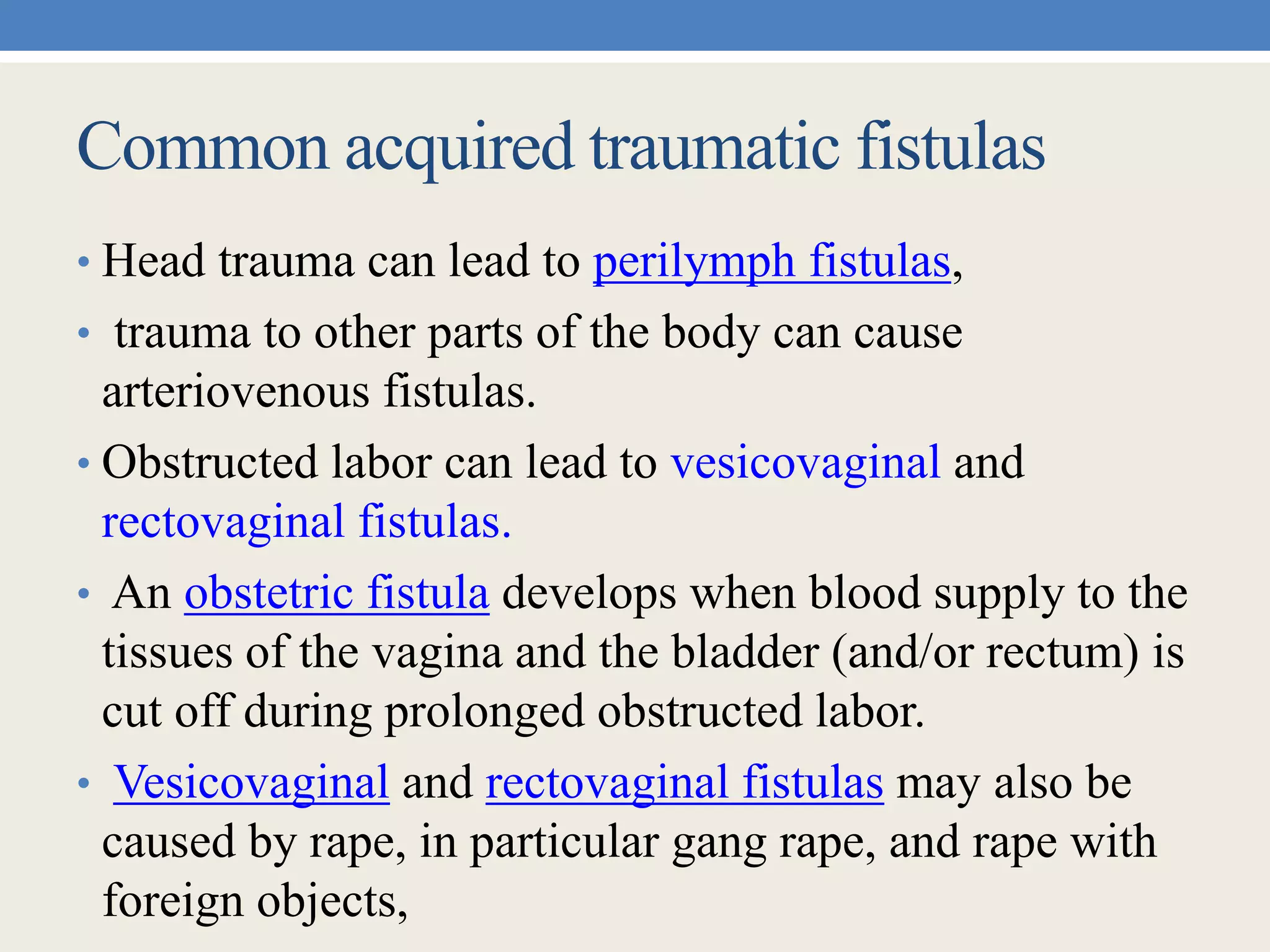 Common acquired traumatic fistulas

• Head trauma can lead to perilymph fistulas,

• trauma to other parts of the body can cause arteriovenous fistulas.

• Obstructed labor can lead to vesicovaginal and rectovaginal fistulas.

• An obstetric fistula develops when blood supply to the tissues of the vagina and the bladder (and/or rectum) is cut off during prolonged obstructed labor.

• Vesicovaginal and rectovaginal fistulas may also be caused by rape, in particular gang rape, and rape with foreign objects,